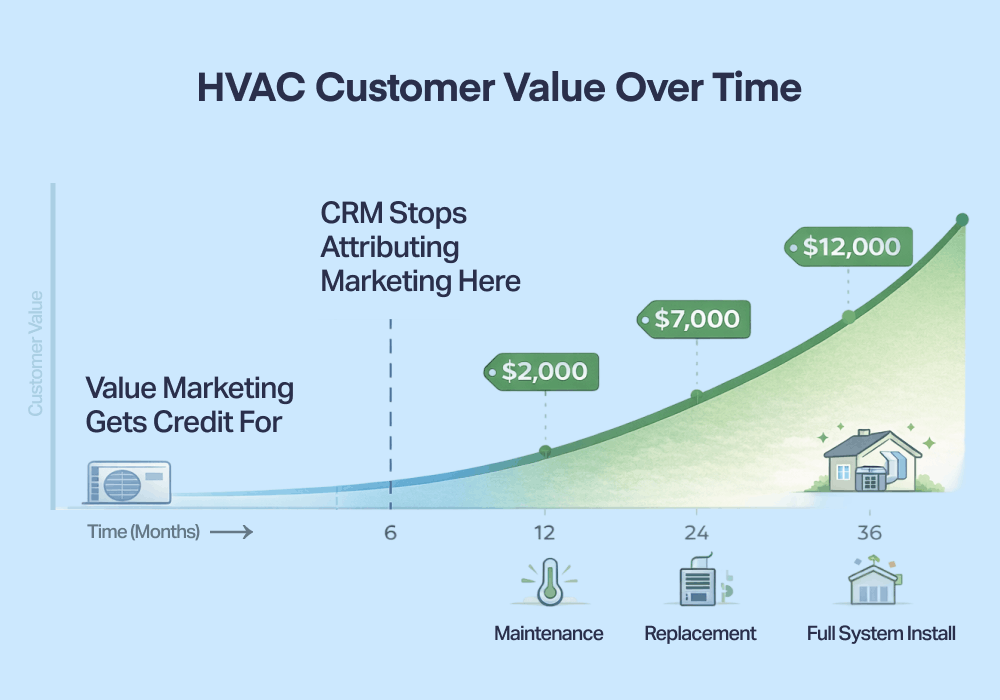 HVAC Customer Value Over Time

Customer Value

CRM Stops Attributing Marketing Here

Value Marketing Gets Credit For

$2,000

$7,000

$12,000

Time (Months) ⟶

6

12

24

36

Maintenance

Replacement

Full System Install